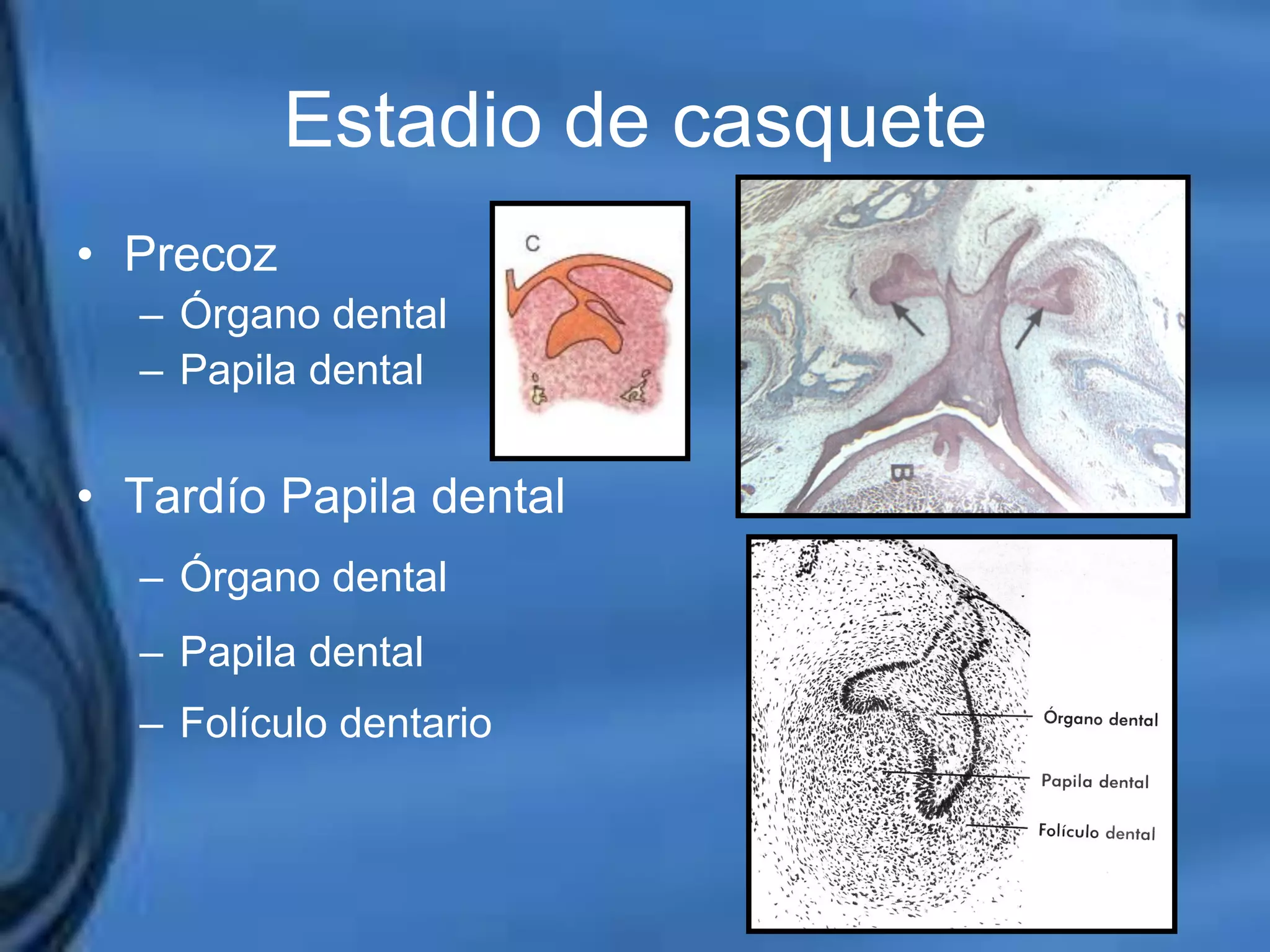 Estadio de casquete

• Precoz
– Órgano dental
– Papila dental

C

B

• Tardío Papila dental
– Órgano dental
– Papila dental
– Folículo dentario

Órgano dental
Papila dental
Folículo dental